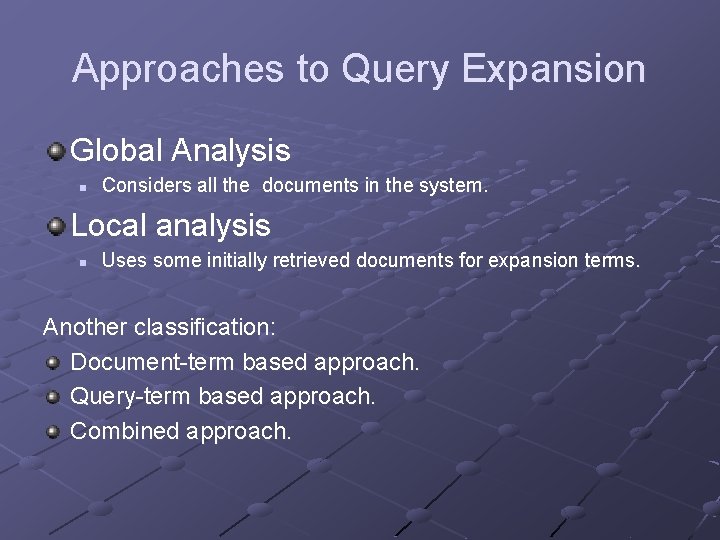 Approaches to Query Expansion

• Global Analysis

• Considers all the documents in the system.

• Local analysis

• Uses some initially retrieved documents for expansion terms.

Another classification:

• Document-term based approach.
• Query-term based approach.
• Combined approach.